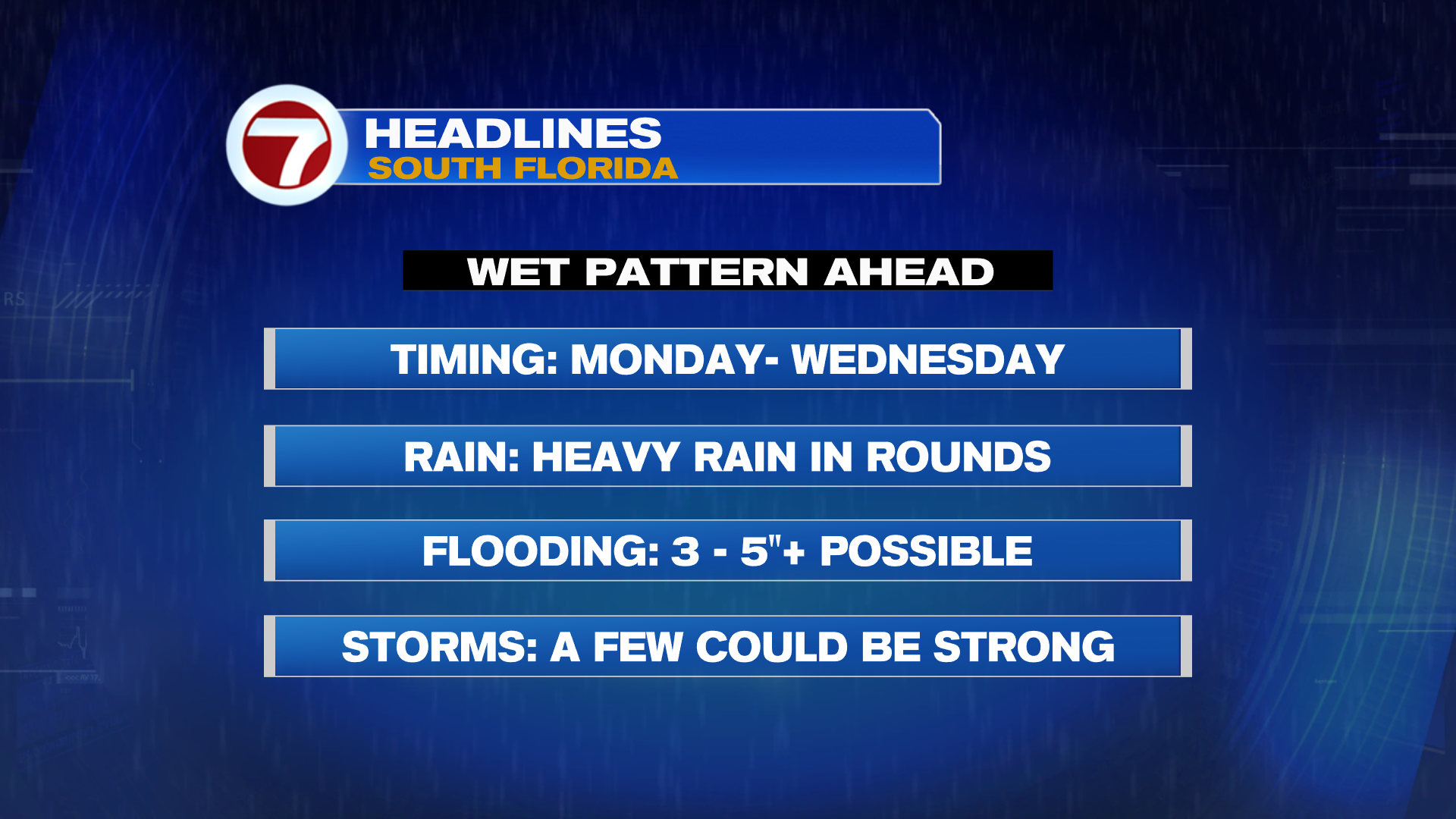 7

HEADLINES
SOUTH FLORIDA

WET PATTERN AHEAD

TIMING: MONDAY- WEDNESDAY

RAIN: HEAVY RAIN IN ROUNDS

FLOODING: 3 - 5"+ POSSIBLE

STORMS: A FEW COULD BE STRONG